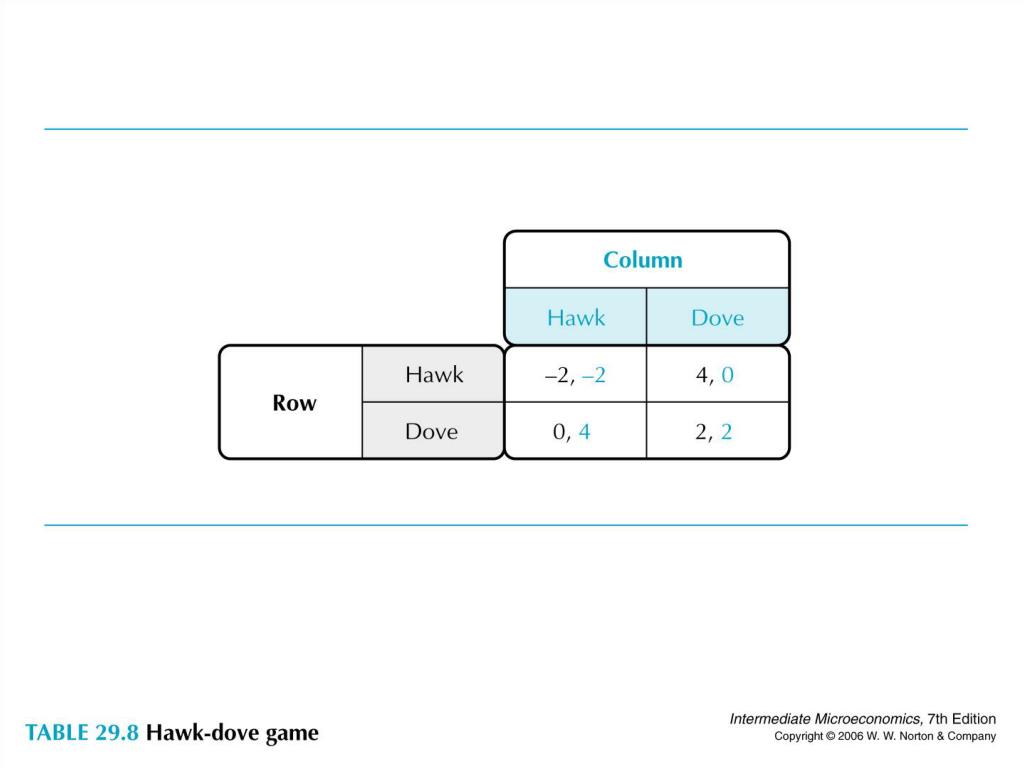 | | | Column | |
|---|---|---|---|
| | | Hawk | Dove |
| Row | Hawk | –2, –2 | 4, 0 |
| | Dove | 0, 4 | 2, 2 |

TABLE 29.8 Hawk-dove game

Intermediate Microeconomics, 7th Edition
Copyright © 2006 W. W. Norton & Company